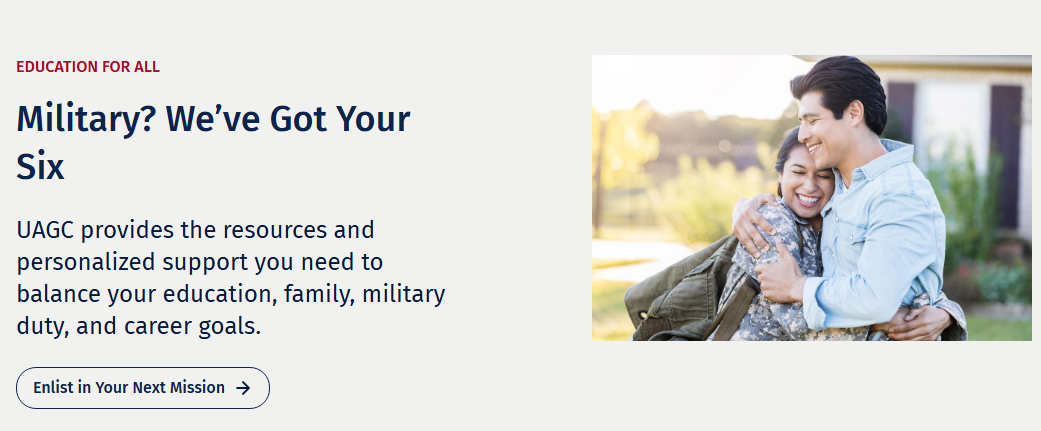 EDUCATION FOR ALL

Military? We’ve Got Your Six

UAGC provides the resources and personalized support you need to balance your education, family, military duty, and career goals.

Enlist in Your Next Mission →